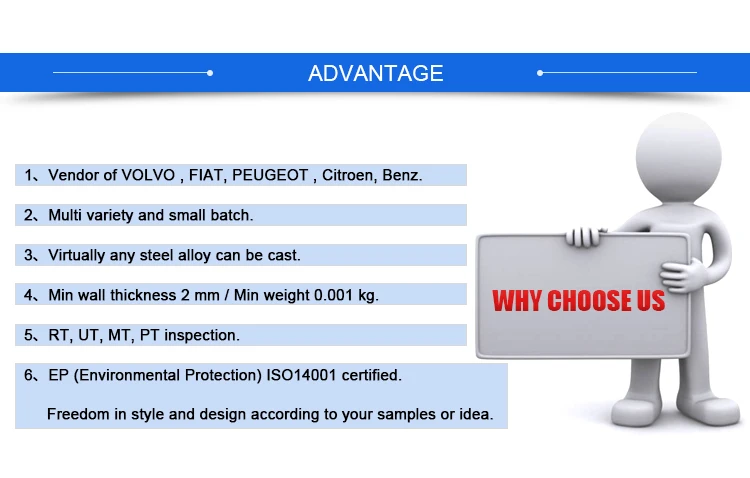 ADVANTAGE

1、Vendor of VOLVO , FIAT, PEUGEOT , Citroen, Benz.

2、Multi variety and small batch.

3、Virtually any steel alloy can be cast.

4、Min wall thickness 2 mm / Min weight 0.001 kg.

5、RT, UT, MT, PT inspection.

6、EP (Environmental Protection) ISO14001 certified.

Freedom in style and design according to your samples or idea.

WHY CHOOSE US